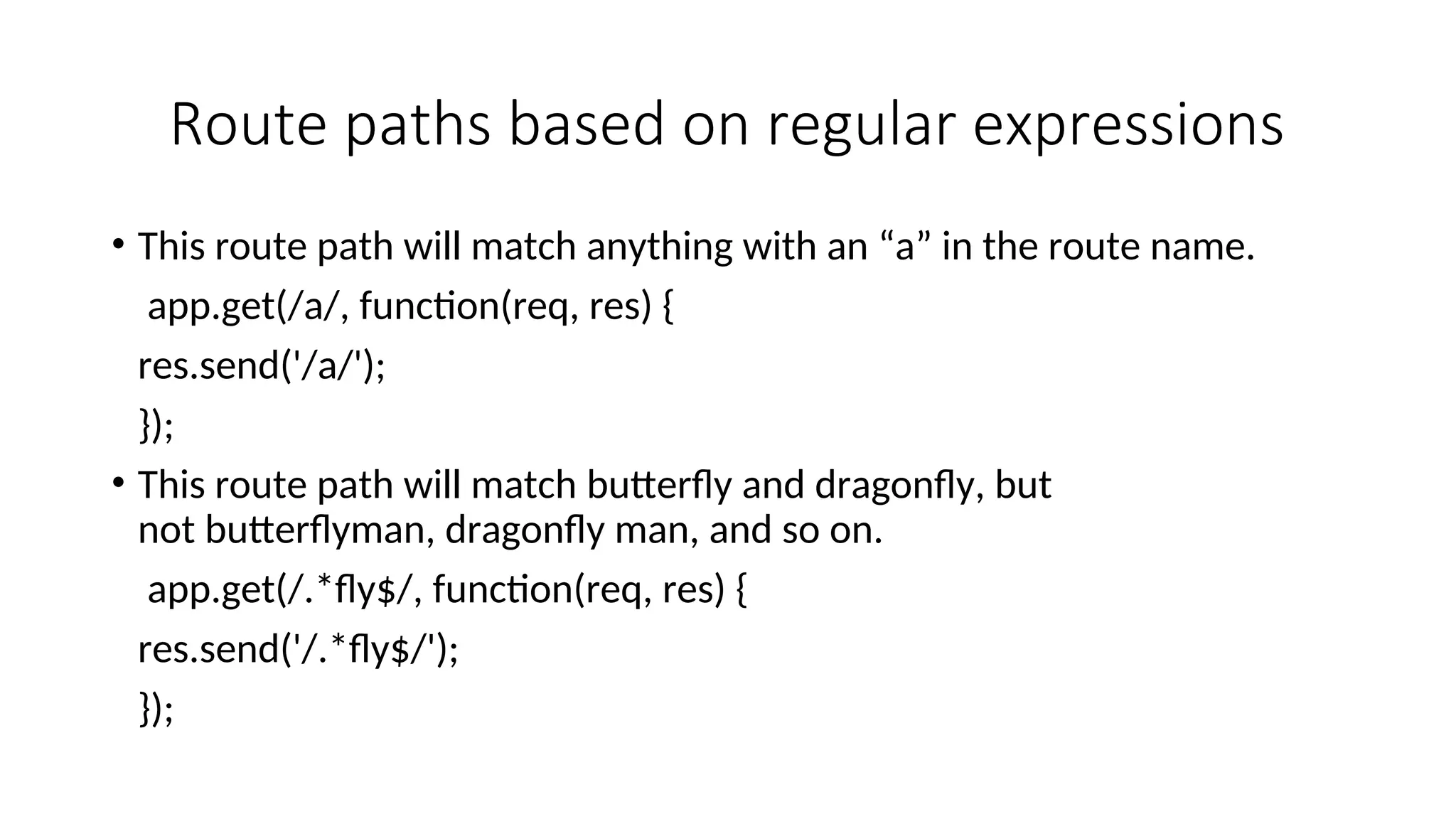 Route paths based on regular expressions

• This route path will match anything with an “a” in the route name.

app.get(/a/, function(req, res) {

res.send('/a/');

});

• This route path will match butterfly and dragonfly, but not butterflyman, dragonfly man, and so on.

app.get(/.*fly$/, function(req, res) {

res.send('/.*fly$/');

});